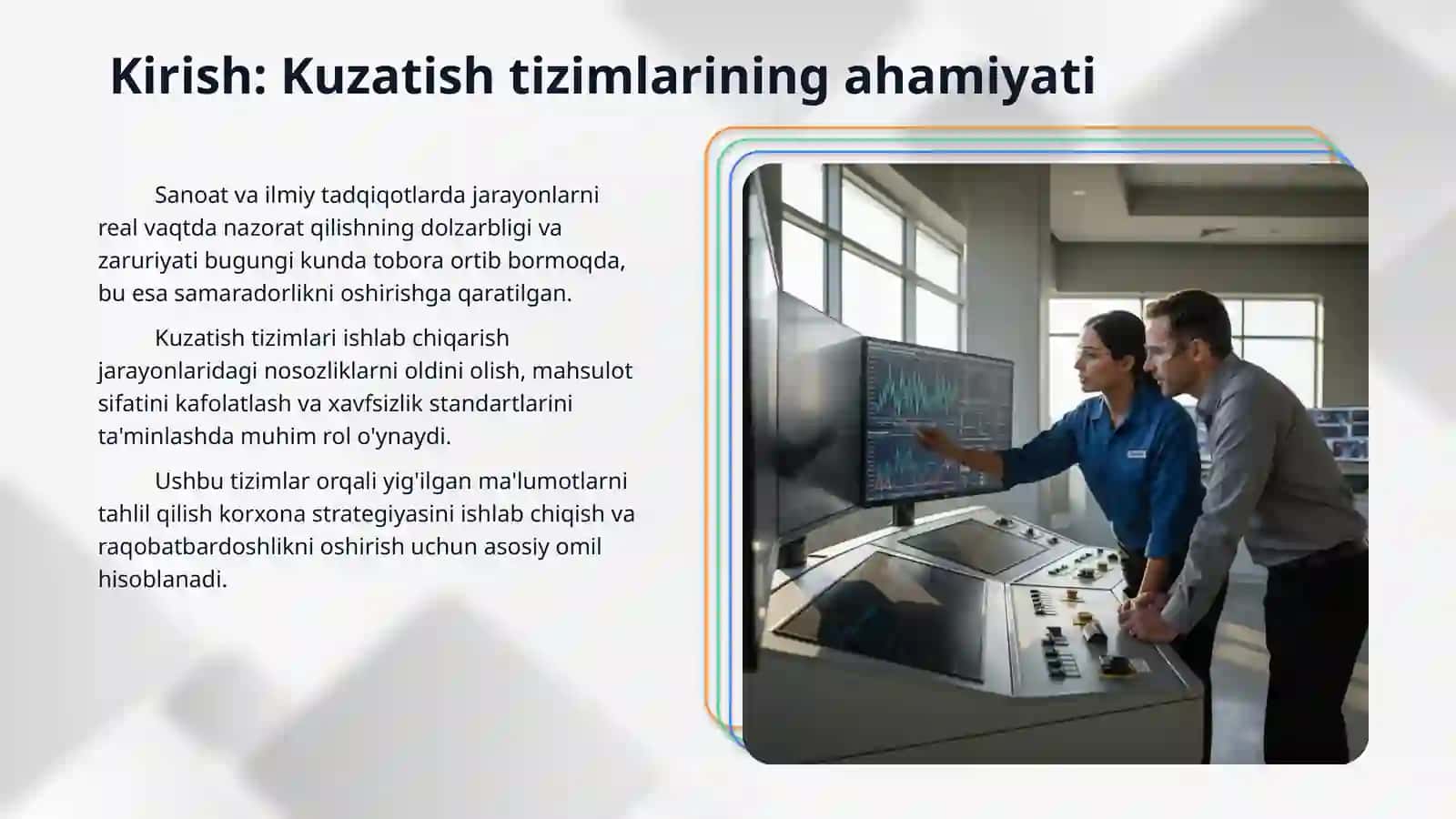 Kirish: Kuzatish tizimlarining ahamiyati

Sanoat va ilmiy tadqiqotlarda jarayonlarni real vaqtda nazorat qilishning dolzarbligi va zaruriyati bugungi kunda tobora ortib bormoqda, bu esa samaradorlikni oshirishga qaratilgan.

Kuzatish tizimlari ishlab chiqarish jarayonlaridagi nosozliklarni oldini olish, mahsulot sifatini kafolatlash va xavfsizlik standartlarini ta'minlashda muhim rol o'ynaydi.

Ushbu tizimlar orqali yig'ilgan ma'lumotlarni tahlil qilish korxona strategiyasini ishlab chiqish va raqobatbardoshlikni oshirish uchun asosiy omil hisoblanadi.